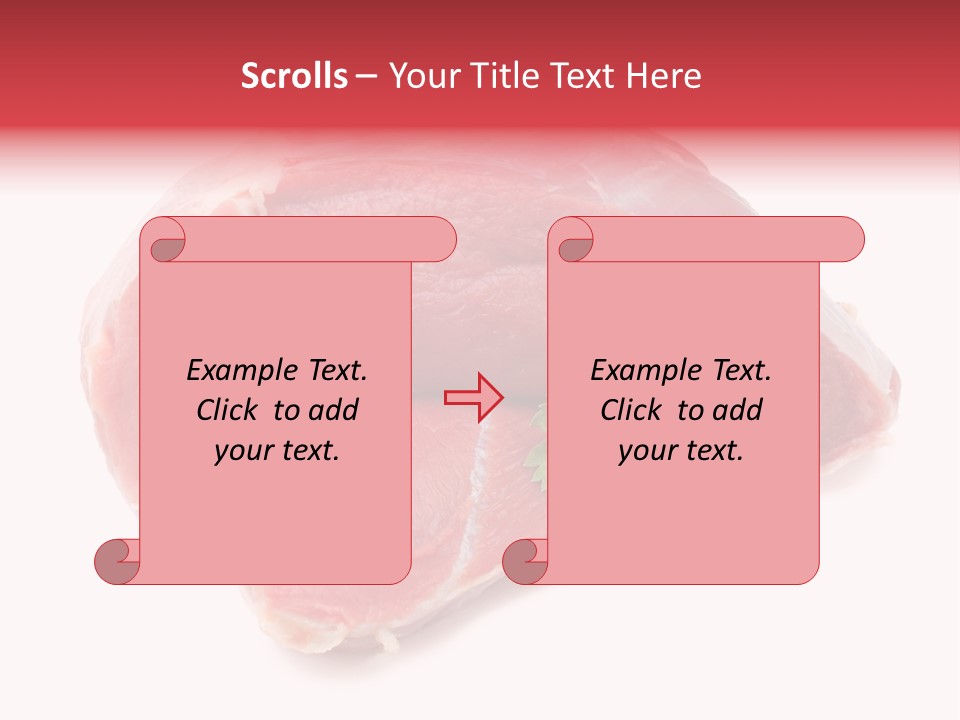 Scrolls – Your Title Text Here

Example Text. Click to add your text.

Example Text. Click to add your text.